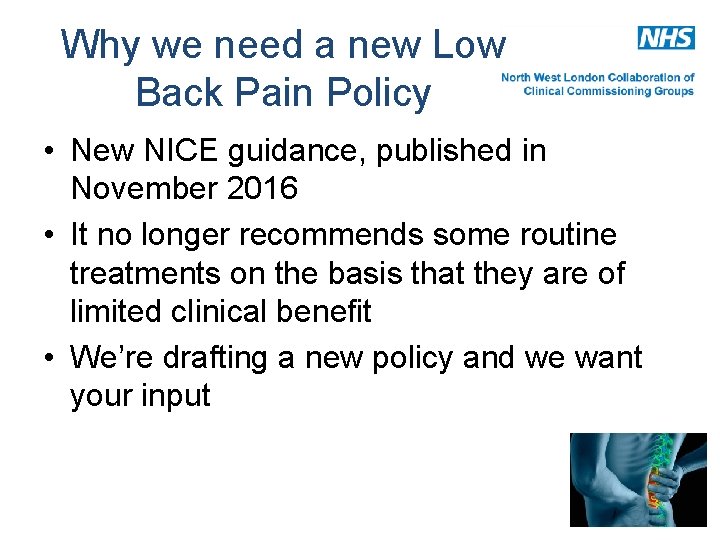 Why we need a new Low Back Pain Policy

NHS

North West London Collaboration of Clinical Commissioning Groups

• New NICE guidance, published in November 2016

• It no longer recommends some routine treatments on the basis that they are of limited clinical benefit

• We're drafting a new policy and we want your input